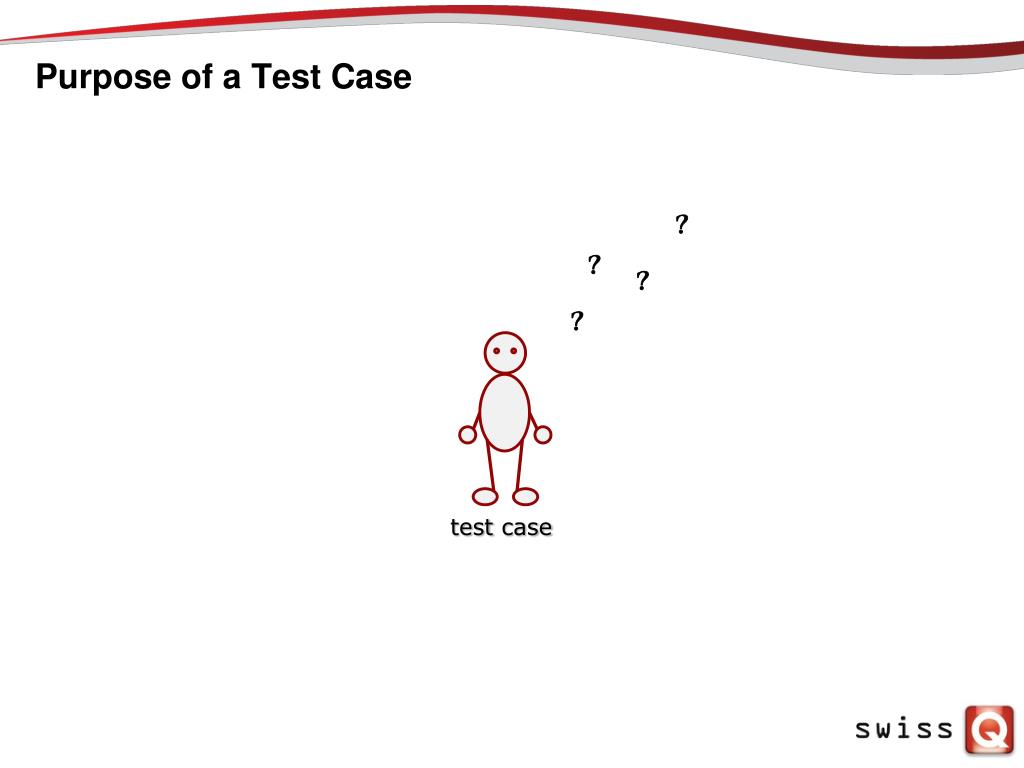 Purpose of a Test Case

?

?

?

?

test case

swiss Q